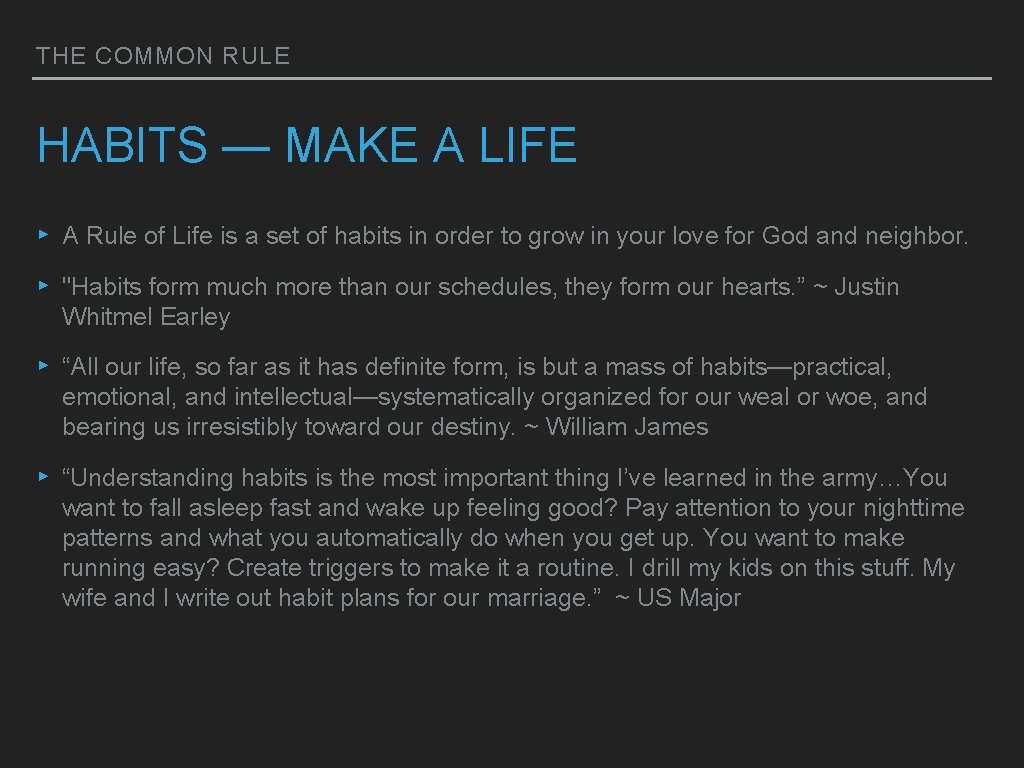 THE COMMON RULE

HABITS — MAKE A LIFE

▸ A Rule of Life is a set of habits in order to grow in your love for God and neighbor.

▸ "Habits form much more than our schedules, they form our hearts.” ~ Justin Whitmel Earley

▸ “All our life, so far as it has definite form, is but a mass of habits—practical, emotional, and intellectual—systematically organized for our weal or woe, and bearing us irresistibly toward our destiny. ~ William James

▸ “Understanding habits is the most important thing I’ve learned in the army…You want to fall asleep fast and wake up feeling good? Pay attention to your nighttime patterns and what you automatically do when you get up. You want to make running easy? Create triggers to make it a routine. I drill my kids on this stuff. My wife and I write out habit plans for our marriage.” ~ US Major